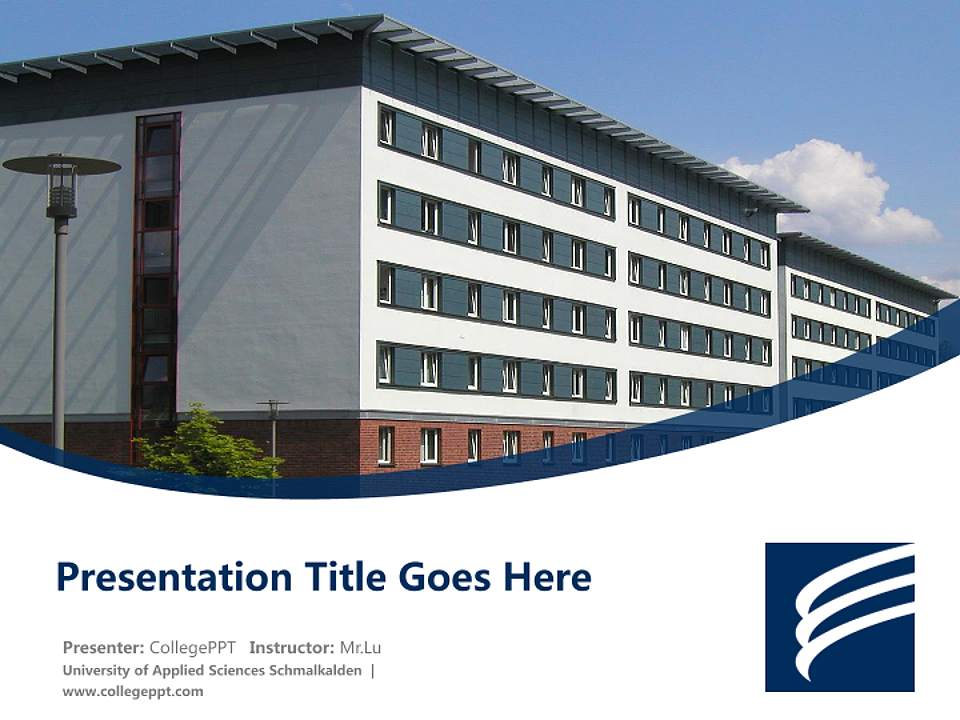 Presentation Title Goes Here

Presenter: CollegePPT Instructor: Mr.Lu
University of Applied Sciences Schmalkalden |
www.collegeppt.com